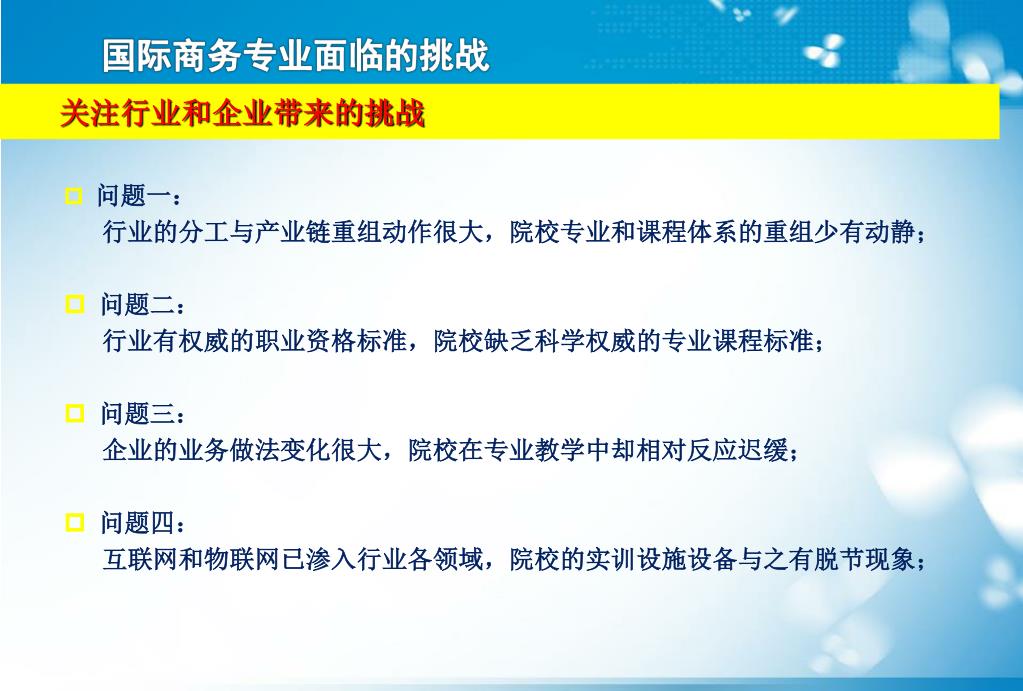 国际商务专业面临的挑战

关注行业和企业带来的挑战

问题一：
行业的分工与产业链重组动作很大，院校专业和课程体系的重组少有动静；

问题二：
行业有权威的职业资格标准，院校缺乏科学权威的专业课程标准；

问题三：
企业的业务做法变化很大，院校在专业教学中却相对反应迟缓；

问题四：
互联网和物联网已渗入行业各领域，院校的实训设施设备与之有脱节现象；